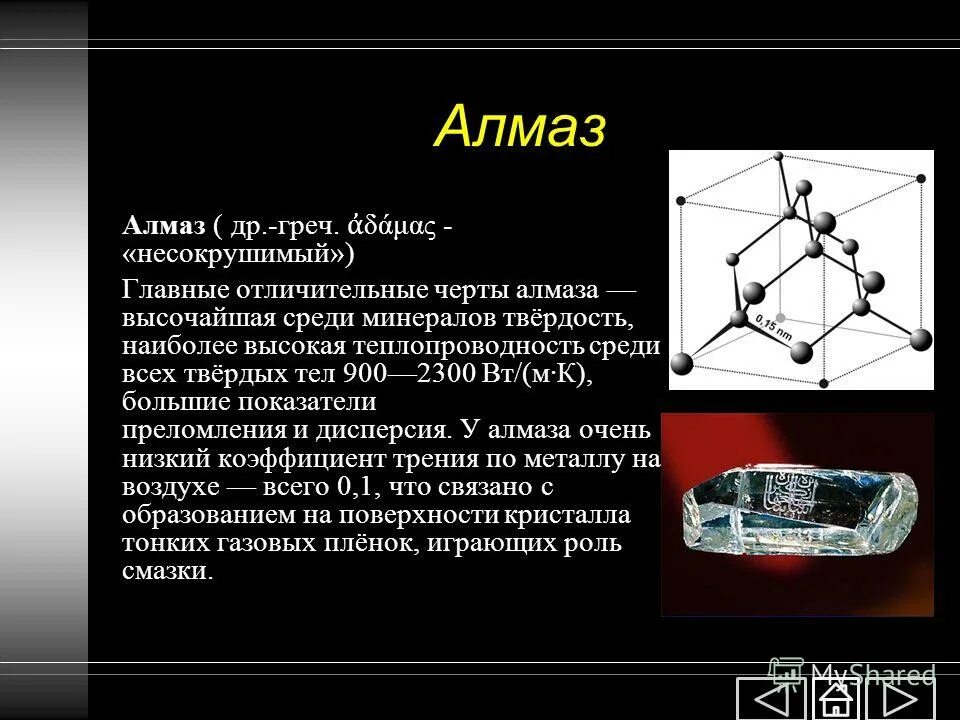 Алмаз

Алмаз ( др.-греч. ἀδάμας - «несокрушимый»)

Главные отличительные черты алмаза — высочайшая среди минералов твёрдость, наиболее высокая теплопроводность среди всех твёрдых тел 900—2300 Вт/(м·К), большие показатели преломления и дисперсия. У алмаза очень низкий коэффициент трения по металлу на воздухе — всего 0,1, что связано с образованием на поверхности кристалла тонких газовых плёнок, играющих роль смазки.

0,15 nm

MyShared